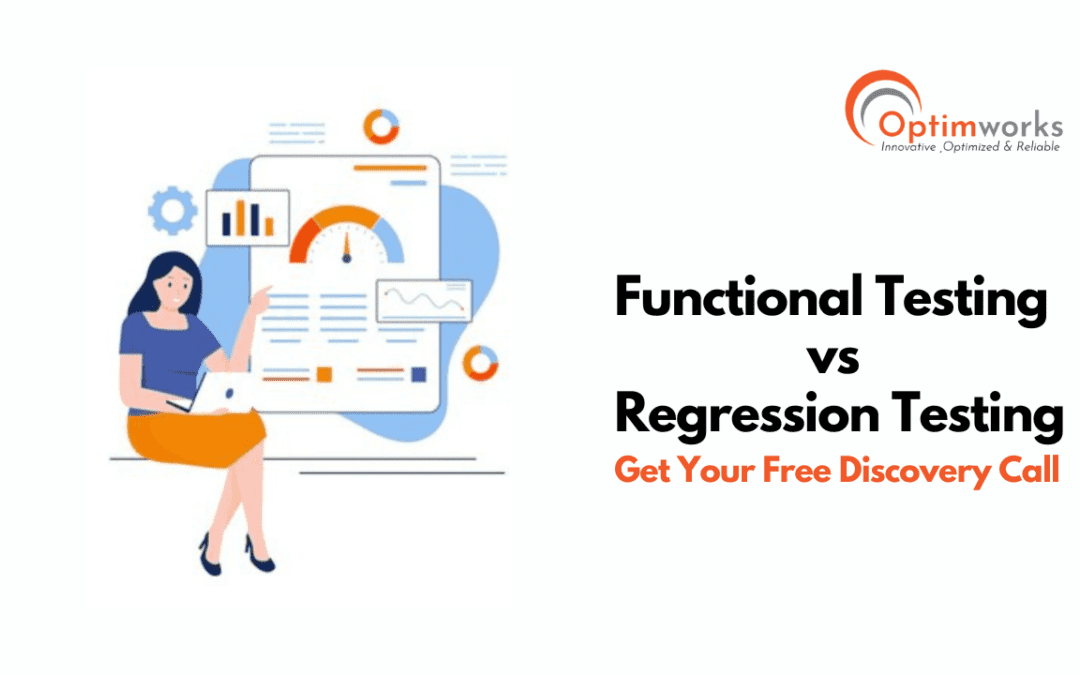 Optimworks
Innovative ,Optimized & Reliable

Functional Testing
vs
Regression Testing
Get Your Free Discovery Call